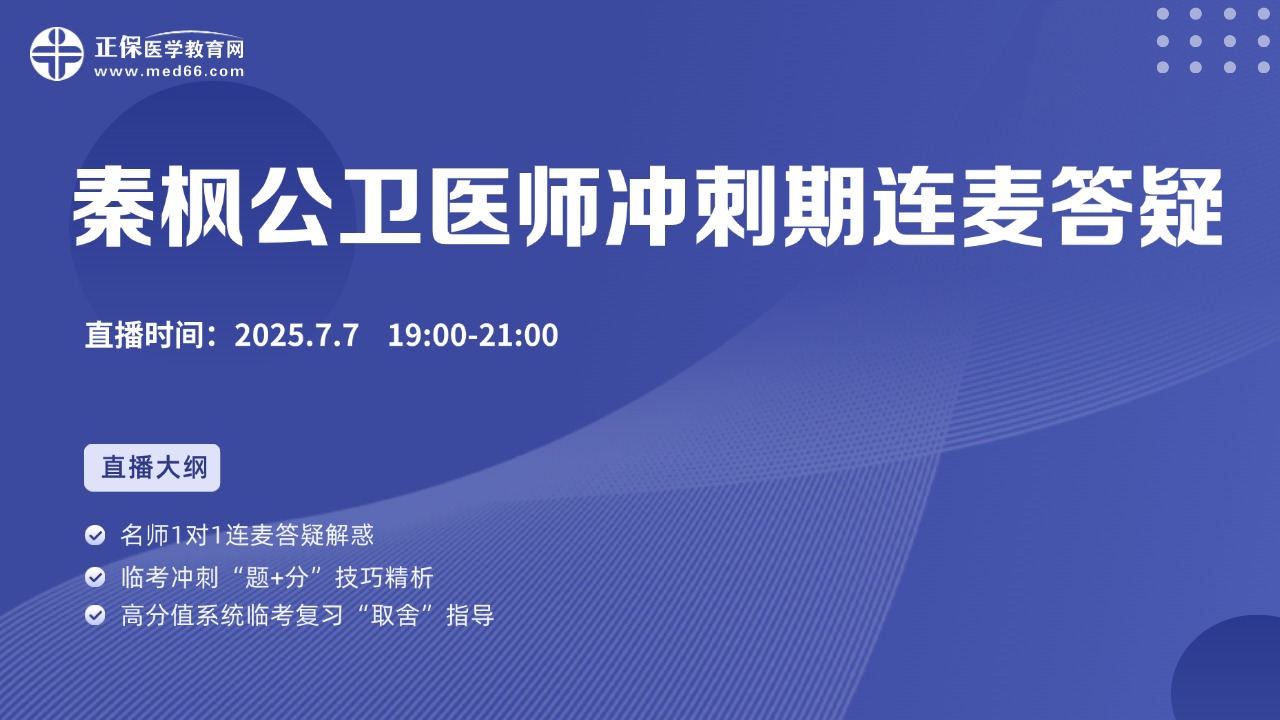 正保医学教育网
www.med66.com

秦枫公卫医师冲刺期连麦答疑

直播时间：2025.7.7 19:00-21:00

直播大纲

名师1对1连麦答疑解惑

临考冲刺“题+分”技巧精析

高分值系统临考复习“取舍”指导